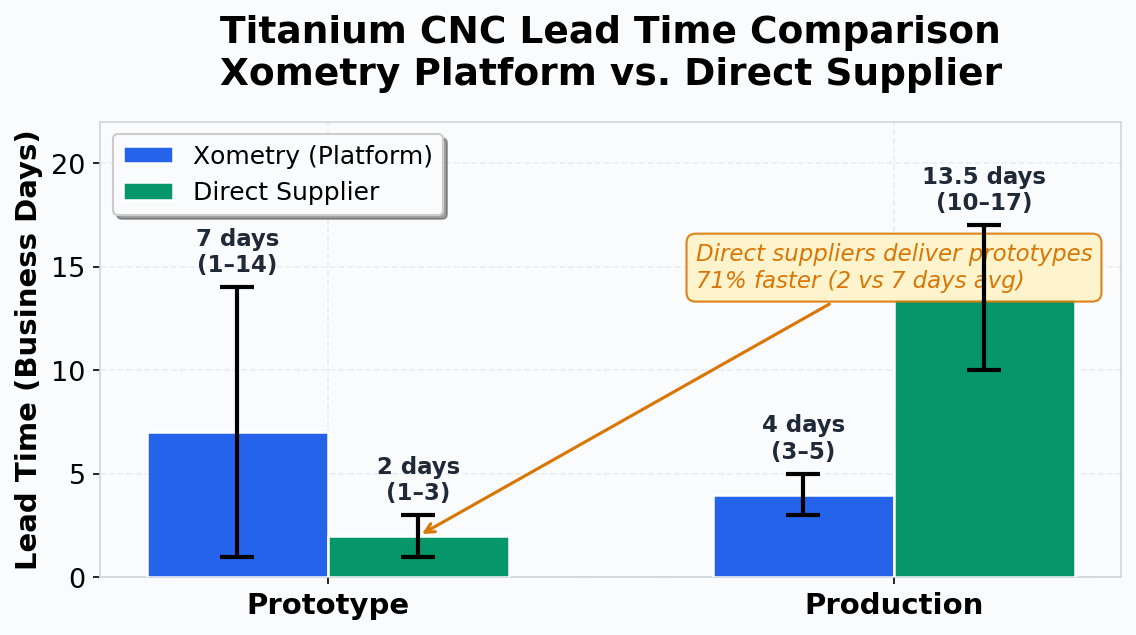 Titanium CNC Lead Time Comparison
Xometry Platform vs. Direct Supplier

Xometry (Platform)
Direct Supplier

Lead Time (Business Days)

20
15
10
5
0

7 days
(1–14)

2 days
(1–3)

4 days
(3–5)

13.5 days
(10–17)

Direct suppliers deliver prototypes
71% faster (2 vs 7 days avg)

Prototype
Production